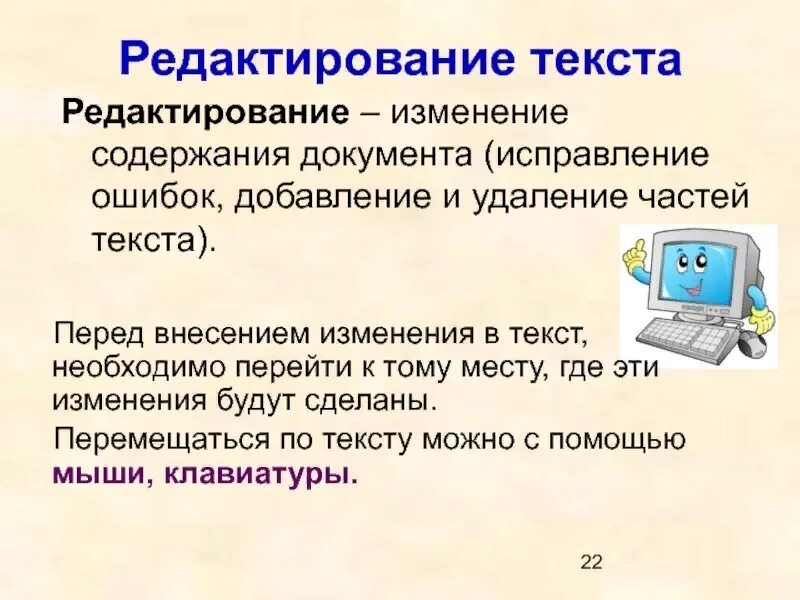 Редактирование текста

Редактирование – изменение содержания документа (исправление ошибок, добавление и удаление частей текста).

Перед внесением изменения в текст, необходимо перейти к тому месту, где эти изменения будут сделаны.

Перемещаться по тексту можно с помощью мыши, клавиатуры.

22